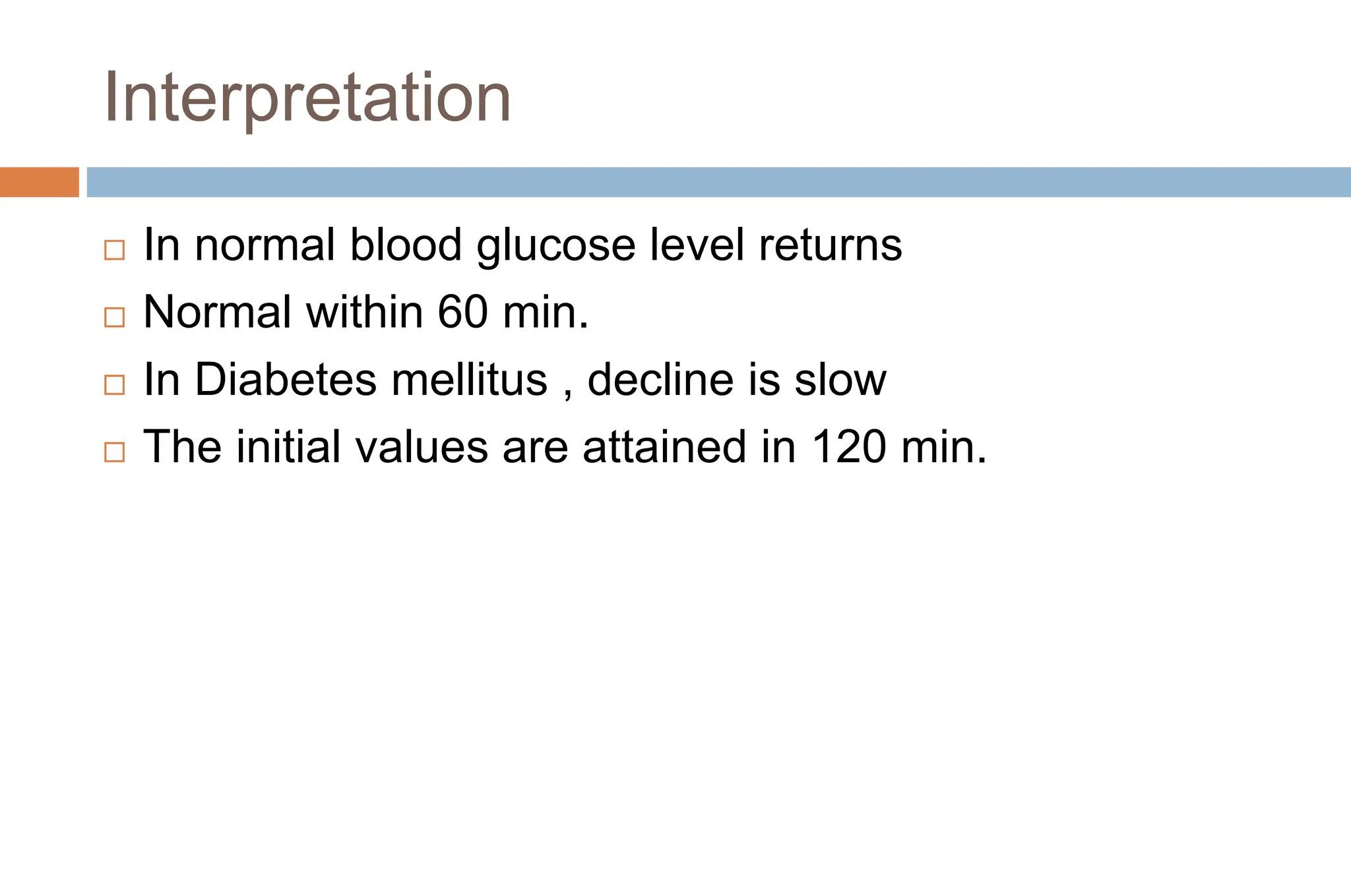 Interpretation

□ In normal blood glucose level returns
□ Normal within 60 min.
□ In Diabetes mellitus , decline is slow
□ The initial values are attained in 120 min.